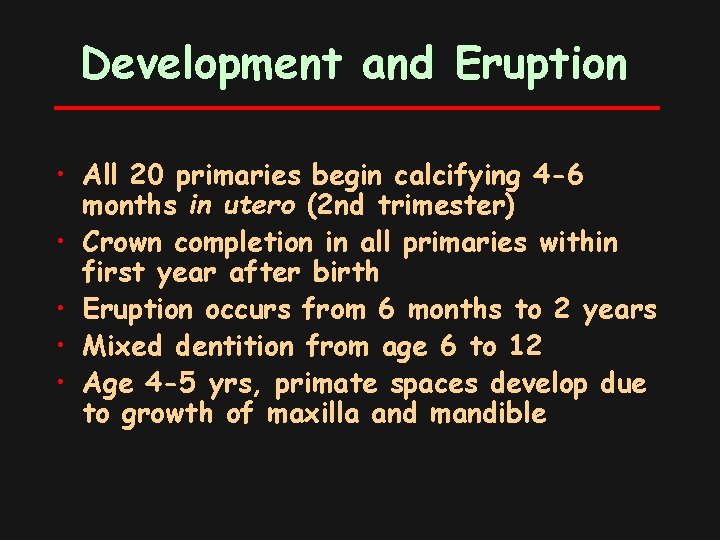 Development and Eruption

• All 20 primaries begin calcifying 4-6 months in utero (2nd trimester)
• Crown completion in all primaries within first year after birth
• Eruption occurs from 6 months to 2 years
• Mixed dentition from age 6 to 12
• Age 4-5 yrs, primate spaces develop due to growth of maxilla and mandible